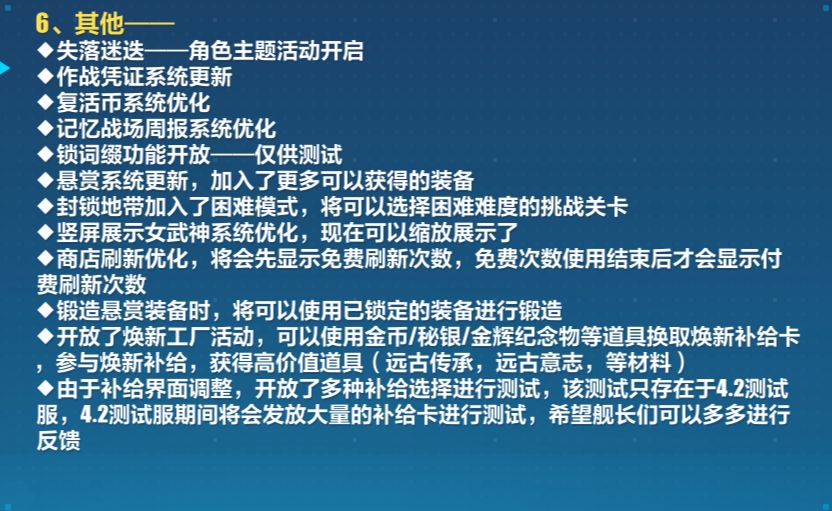 6、其他——

◆失落迷迭——角色主题活动开启
◆作战凭证系统更新
◆复活币系统优化
◆记忆战场周报系统优化
◆锁词缀功能开放——仅供测试
◆悬赏系统更新，加入了更多可以获得的装备
◆封锁地带加入了困难模式，将可以选择困难难度的挑战关卡
◆竖屏展示女武神系统优化，现在可以缩放展示了
◆商店刷新优化，将会先显示免费刷新次数，免费次数使用结束后才会显示付费刷新次数
◆锻造悬赏装备时，将可以使用已锁定的装备进行锻造
◆开放了焕新工厂活动，可以使用金币/秘银/金辉纪念物等道具换取焕新补给卡，参与焕新补给，获得高价值道具（远古传承，远古意志，等材料）
◆由于补给界面调整，开放了多种补给选择进行测试，该测试只存在于4.2测试服，4.2测试服期间将会发放大量的补给卡进行测试，希望舰长们可以多多进行反馈